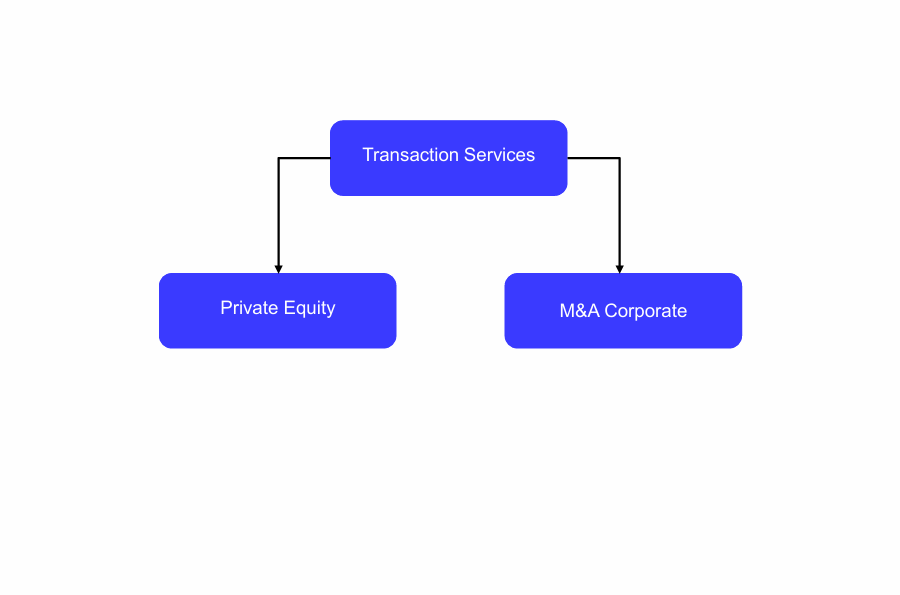 Transaction Services

Private Equity

M&A Corporate